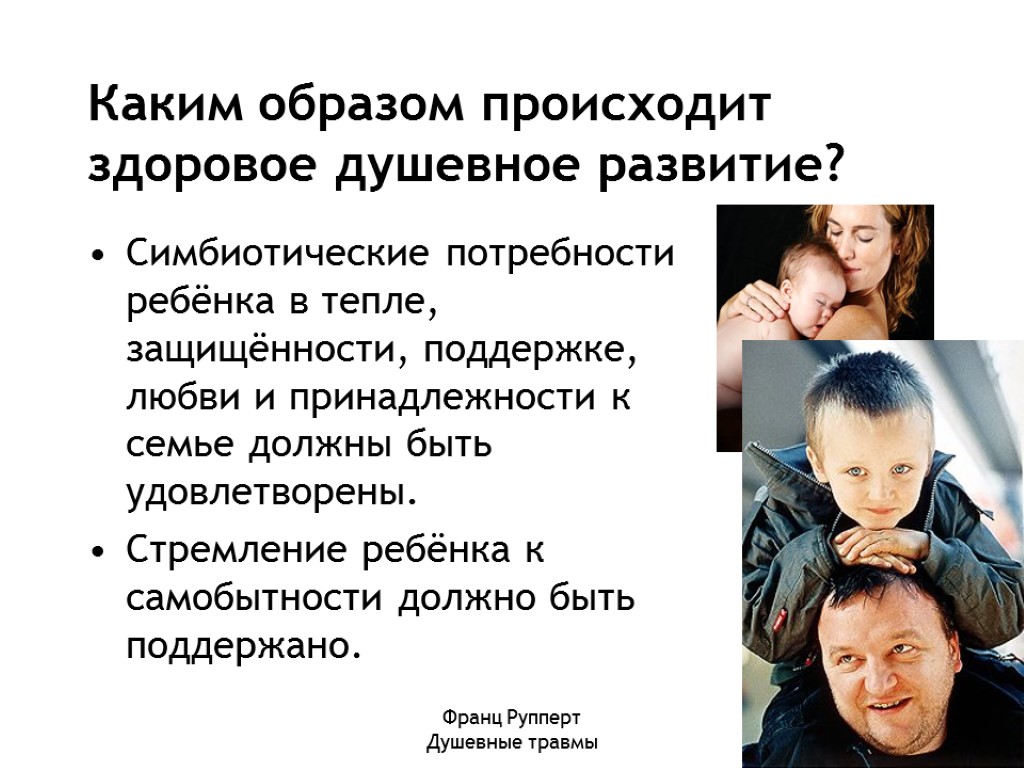 Каким образом происходит здоровое душевное развитие?

• Симбиотические потребности ребёнка в тепле, защищённости, поддержке, любви и принадлежности к семье должны быть удовлетворены.

• Стремление ребёнка к самобытности должно быть поддержано.

Франц Рупперт
Душевные травмы